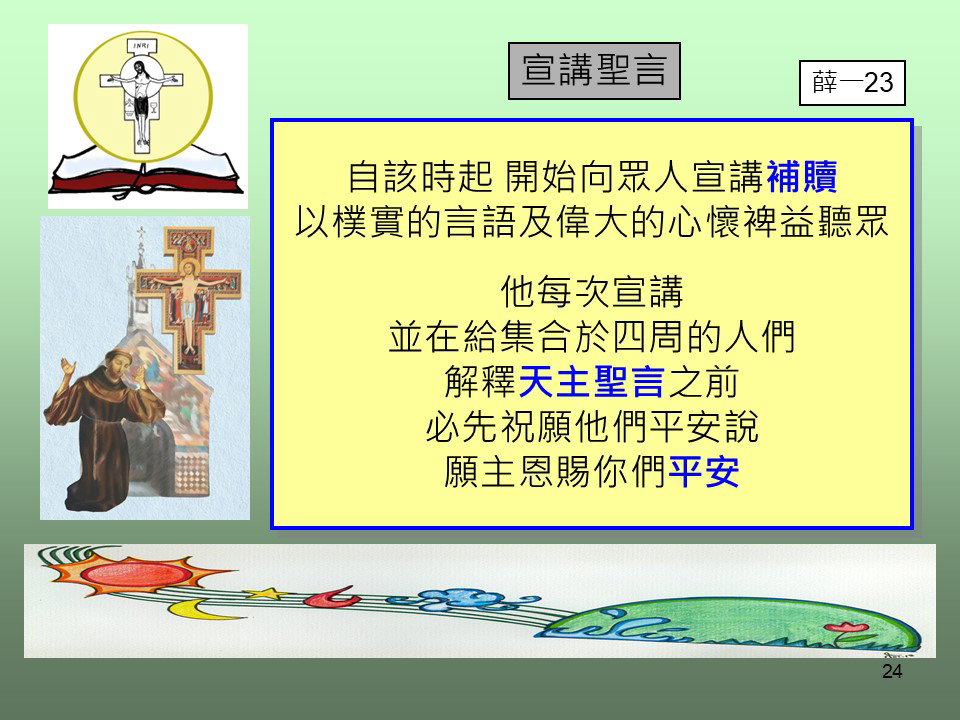 INRI

宣講聖言

薛一23

自該時起 開始向眾人宣講補贖
以樸實的言語及偉大的心懷裨益聽眾

他每次宣講
並在給集合於四周的人們
解釋天主聖言之前
必先祝願他們平安說
願主恩賜你們平安

24